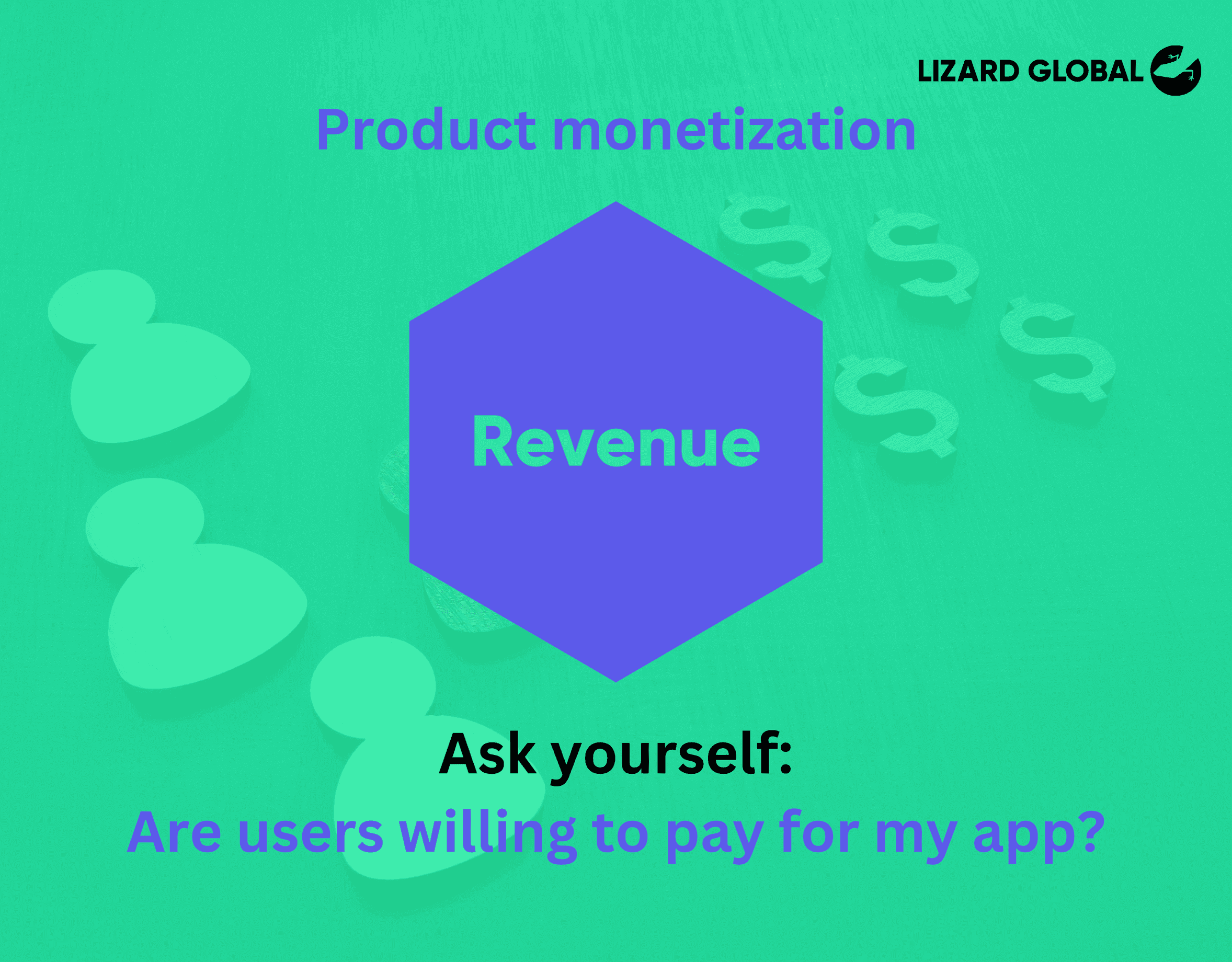 LIZARD GLOBAL

Product monetization

Revenue

Ask yourself:

Are users willing to pay for my app?